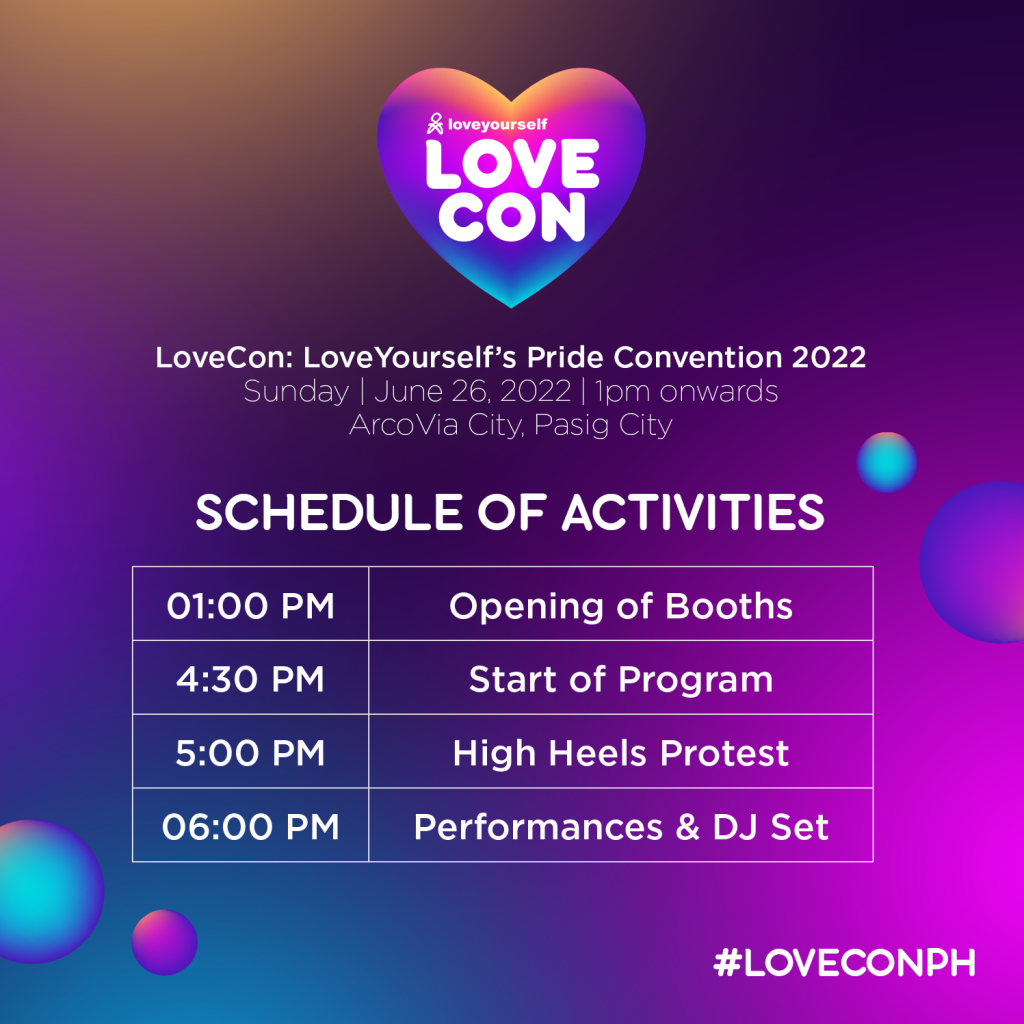 loveyourself
LOVE CON

LoveCon: LoveYourself's Pride Convention 2022
Sunday | June 26, 2022 | 1pm onwards
ArcoVia City, Pasig City

SCHEDULE OF ACTIVITIES

| 01:00 PM | Opening of Booths |
|---|---|
| 4:30 PM | Start of Program |
| 5:00 PM | High Heels Protest |
| 06:00 PM | Performances & DJ Set |

#LOVECONPH